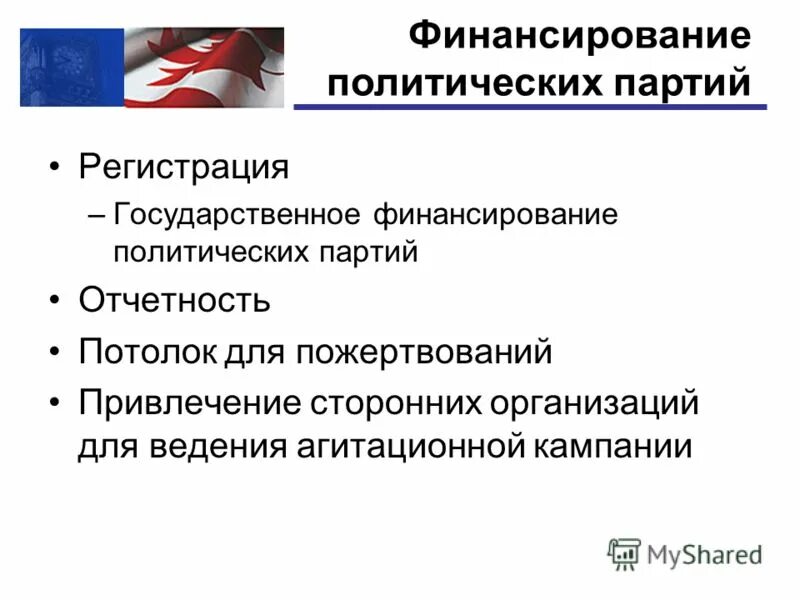 Финансирование политических партий

• Регистрация
– Государственное финансирование политических партий
• Отчетность
• Потолок для пожертвований
• Привлечение сторонних организаций для ведения агитационной кампании

MyShared